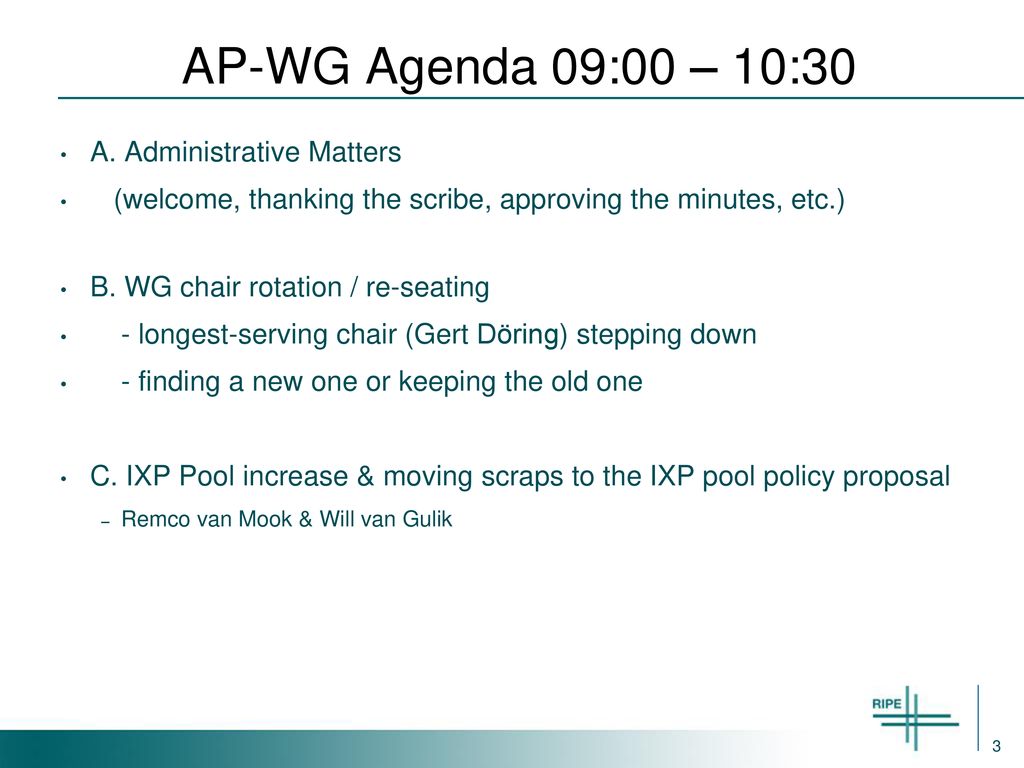 AP-WG Agenda 09:00 – 10:30

• A. Administrative Matters
• (welcome, thanking the scribe, approving the minutes, etc.)

• B. WG chair rotation / re-seating
• - longest-serving chair (Gert Döring) stepping down
• - finding a new one or keeping the old one

• C. IXP Pool increase & moving scraps to the IXP pool policy proposal
– Remco van Mook & Will van Gulik

RIPE

3